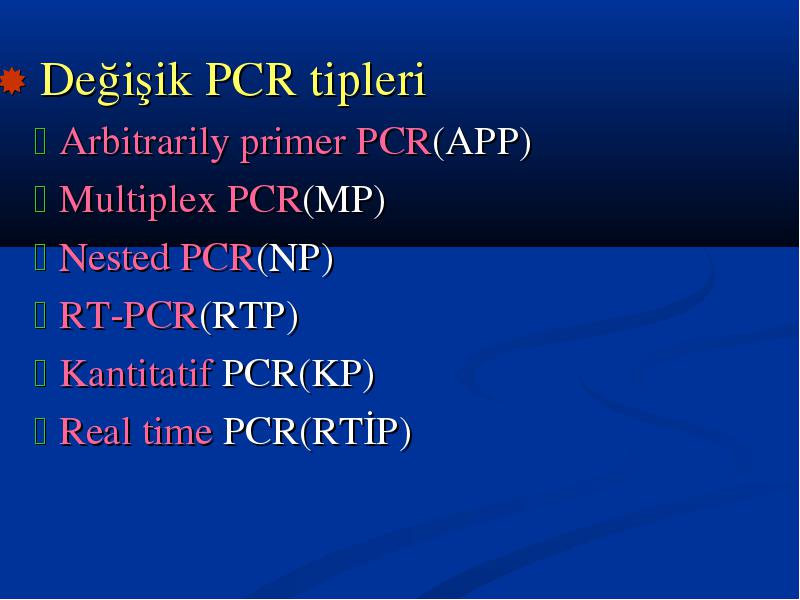 Değişik PCR tipleri

Arbitrarily primer PCR(APP)

Multiplex PCR(MP)

Nested PCR(NP)

RT-PCR(RTP)

Kantitatif PCR(KP)

Real time PCR(RTİP)